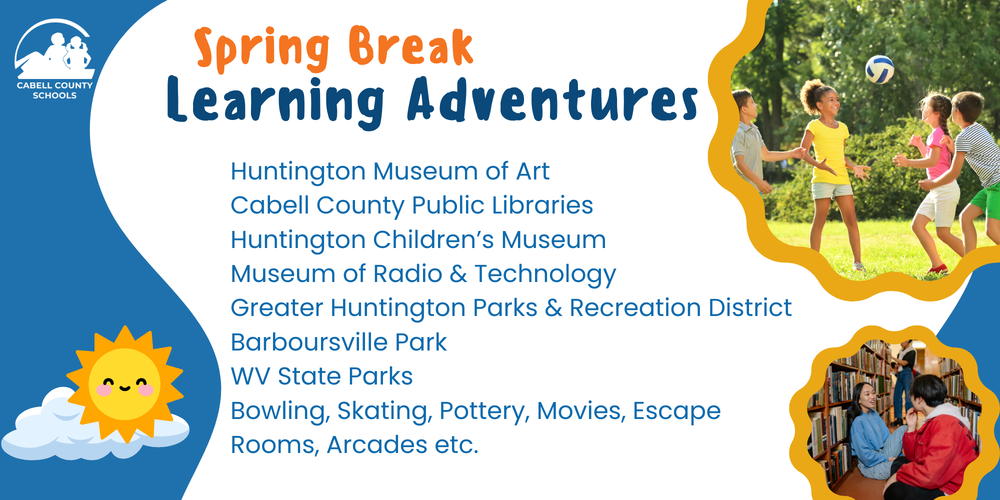 CABELL COUNTY SCHOOLS

Spring Break
Learning Adventures

Huntington Museum of Art
Cabell County Public Libraries
Huntington Children's Museum
Museum of Radio & Technology
Greater Huntington Parks & Recreation District
Barboursville Park
WV State Parks
Bowling, Skating, Pottery, Movies, Escape Rooms, Arcades etc.